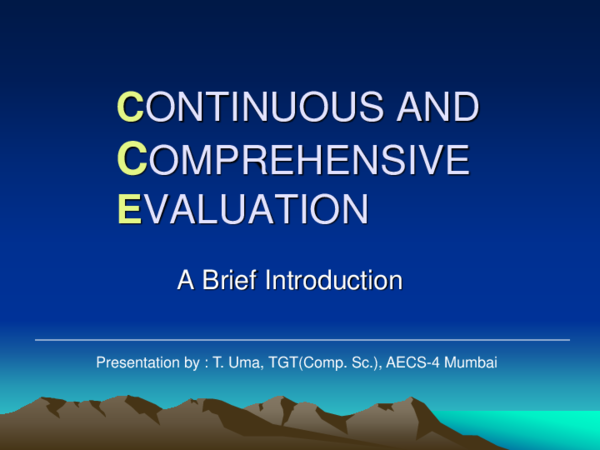 CONTINUOUS AND
COMPREHENSIVE
EVALUATION

A Brief Introduction

Presentation by : T. Uma, TGT(Comp. Sc.), AECS-4 Mumbai